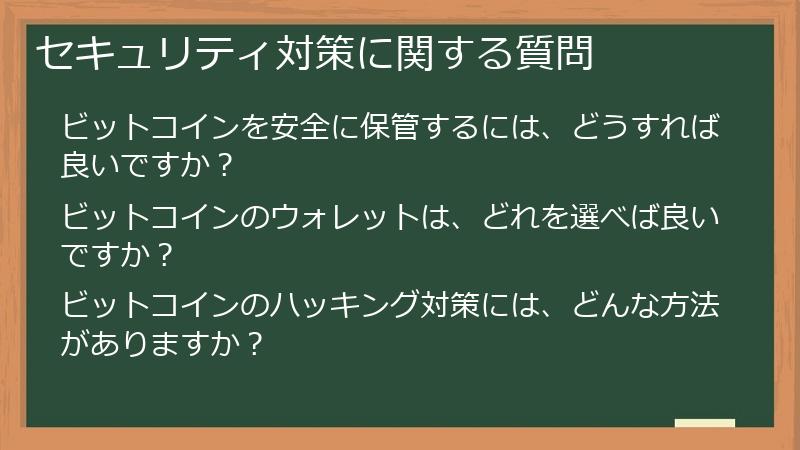 セキュリティ対策に関する質問

ビットコインを安全に保管するには、どうすれば良いですか？

ビットコインのウォレットは、どれを選べば良いですか？

ビットコインのハッキング対策には、どんな方法がありますか？